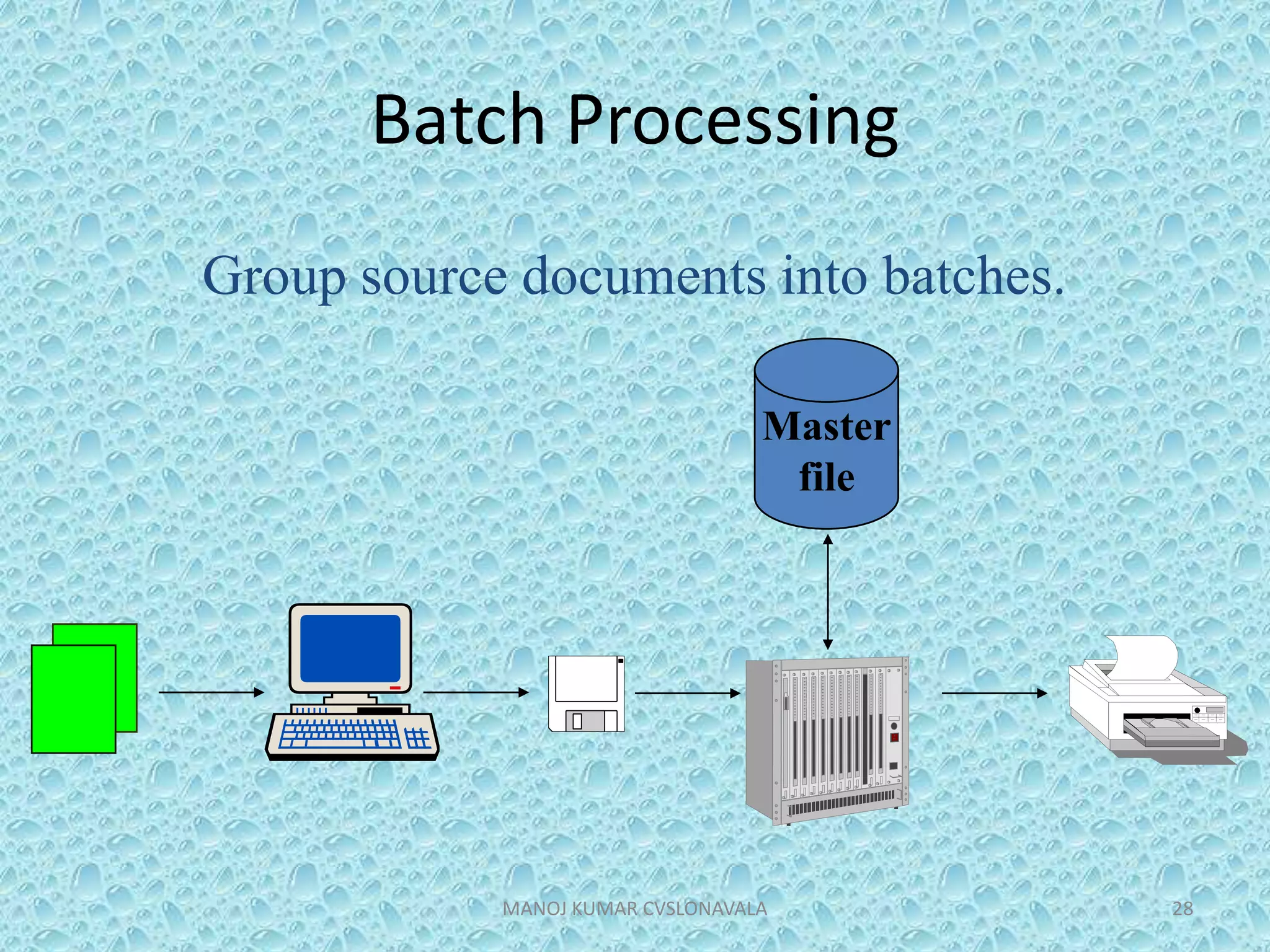 Batch Processing

Group source documents into batches.

Master file

MANOJ KUMAR CVSLONAVALA

28